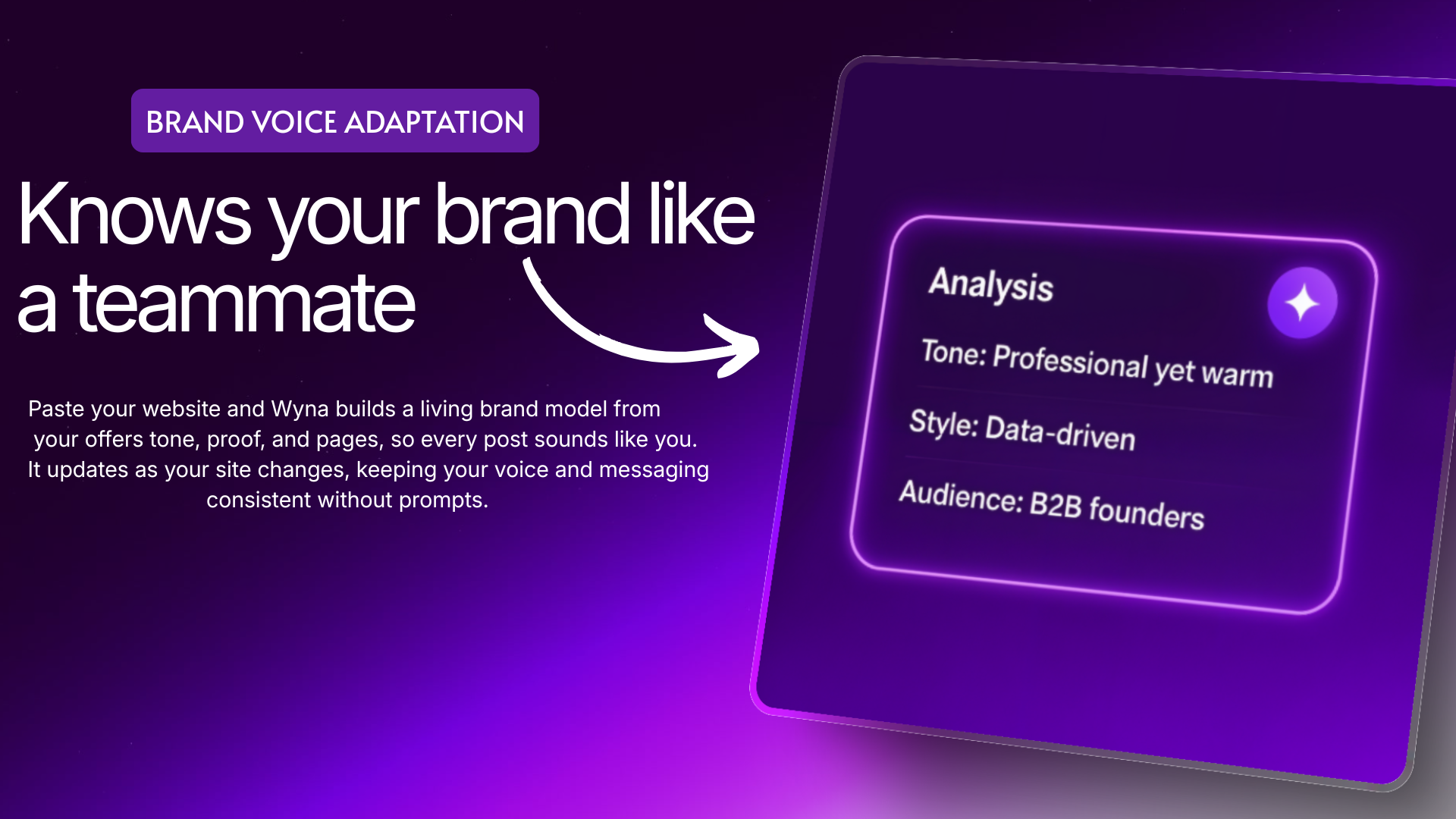 BRAND VOICE ADAPTATION

Knows your brand like a teammate

Paste your website and Wyna builds a living brand model from your offers tone, proof, and pages, so every post sounds like you. It updates as your site changes, keeping your voice and messaging consistent without prompts.

Analysis

Tone: Professional yet warm

Style: Data-driven

Audience: B2B founders